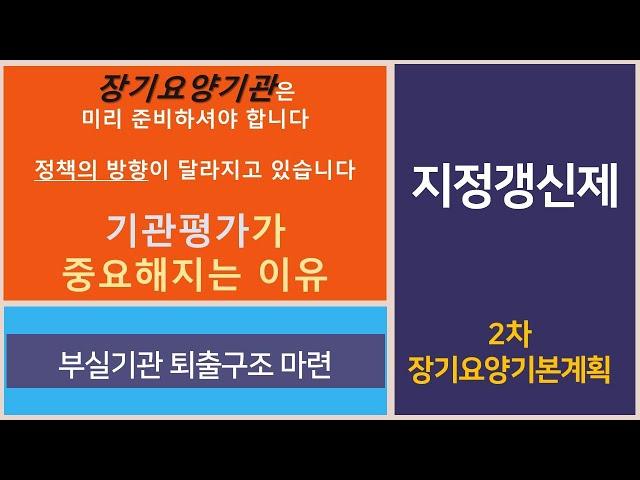 장기요양기관은
미리 준비하셔야 합니다

정책의 방향이 달라지고 있습니다

기관평가가
중요해지는 이유

부실기관 퇴출구조 마련

지정갱신제

2차
장기요양기본계획